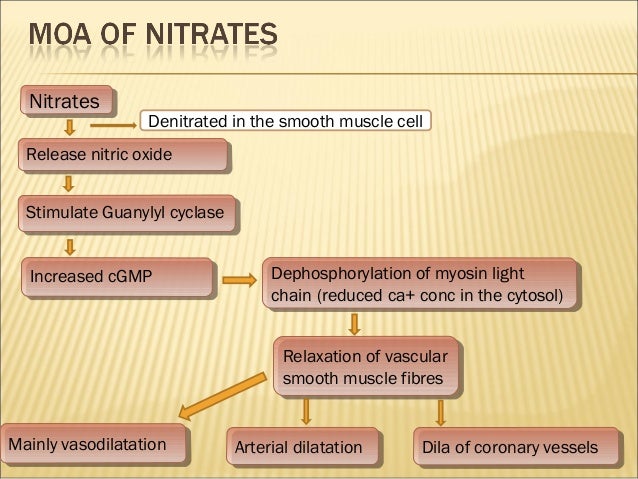 MOA OF NITRATES

Nitrates

Denitrated in the smooth muscle cell

Release nitric oxide

Stimulate Guanylyl cyclase

Increased cGMP

Dephosphorylation of myosin light chain (reduced ca+ conc in the cytosol)

Relaxation of vascular smooth muscle fibres

Mainly vasodilatation

Arterial dilatation

Dila of coronary vessels